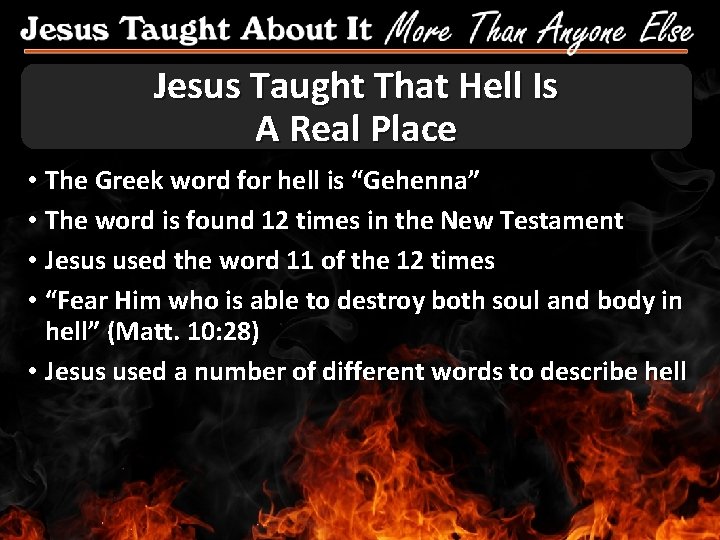 Jesus Taught About It More Than Anyone Else

Jesus Taught That Hell Is A Real Place

• The Greek word for hell is “Gehenna”
• The word is found 12 times in the New Testament
• Jesus used the word 11 of the 12 times
• “Fear Him who is able to destroy both soul and body in hell” (Matt. 10:28)
• Jesus used a number of different words to describe hell